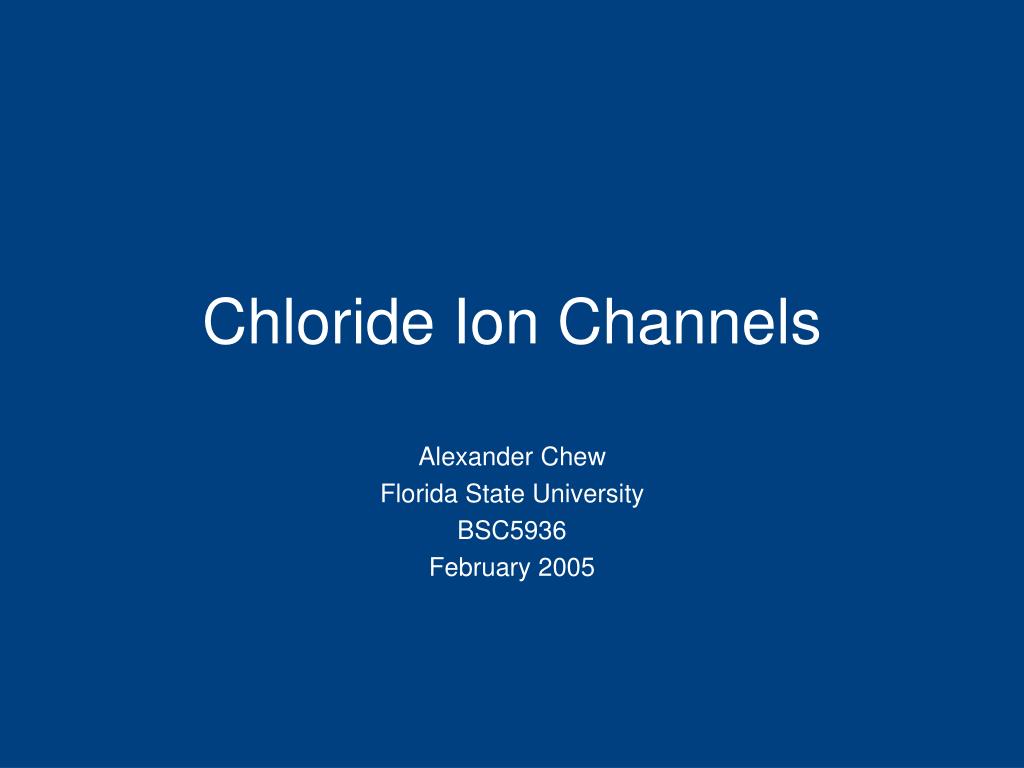 Chloride Ion Channels

Alexander Chew
Florida State University
BSC5936
February 2005